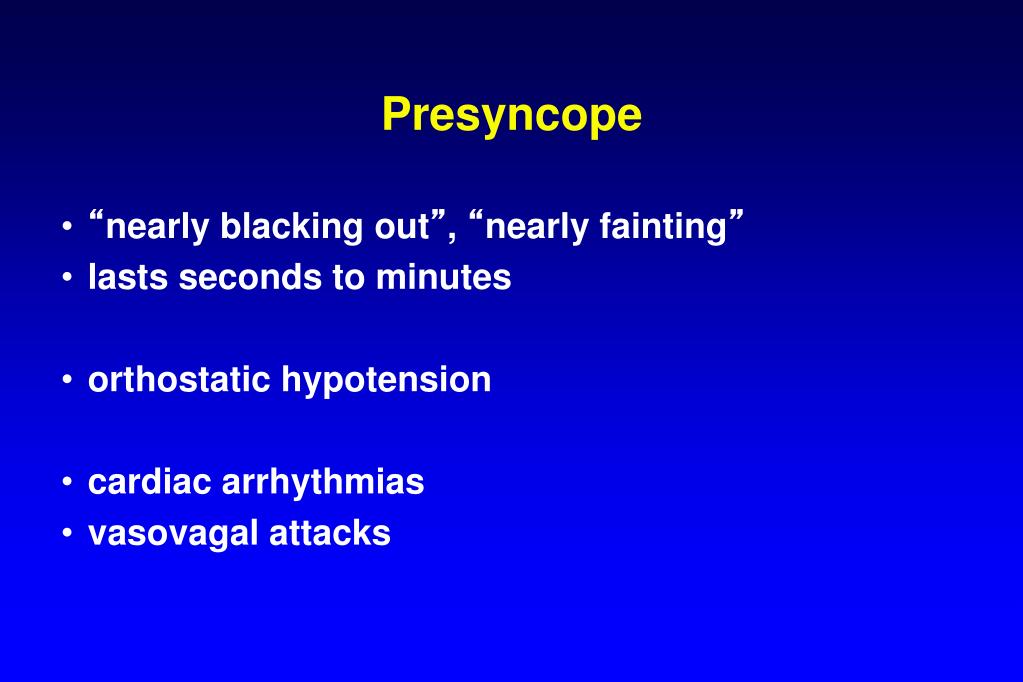 Presyncope

• “nearly blacking out”, “nearly fainting”
• lasts seconds to minutes

• orthostatic hypotension

• cardiac arrhythmias
• vasovagal attacks